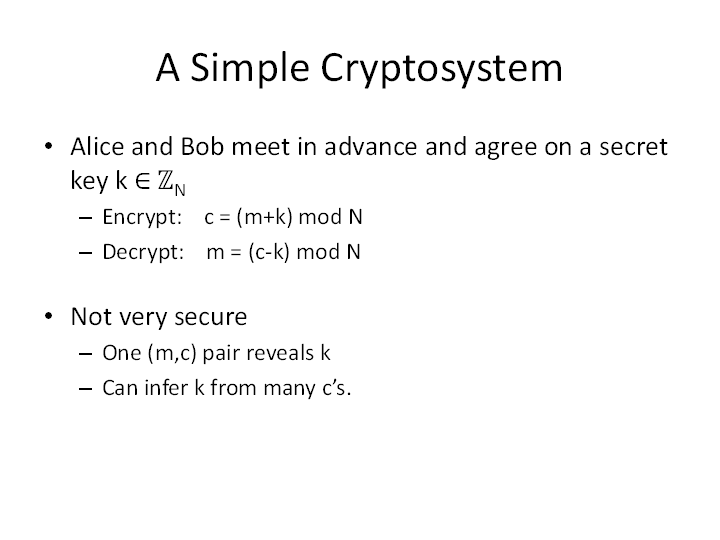 A Simple Cryptosystem

• Alice and Bob meet in advance and agree on a secret key $k \in \mathbb{Z}_N$
– Encrypt: c = (m+k) mod N
– Decrypt: m = (c-k) mod N

• Not very secure
– One (m,c) pair reveals k
– Can infer k from many c's.